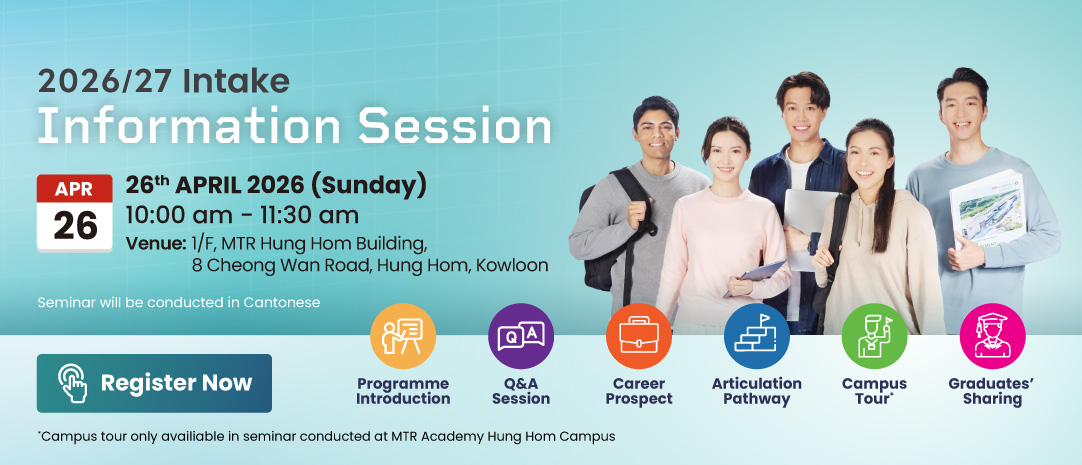 2026/27 Intake
Information Session

APR
26

26th APRIL 2026 (Sunday)
10:00 am - 11:30 am
Venue: 1/F, MTR Hung Hom Building, 8 Cheong Wan Road, Hung Hom, Kowloon

Seminar will be conducted in Cantonese

Register Now

Q A

Programme Introduction

Q&A Session

Career Prospect

Articulation Pathway

Campus Tour*

Graduates' Sharing

*Campus tour only availiable in seminar conducted at MTR Academy Hung Hom Campus